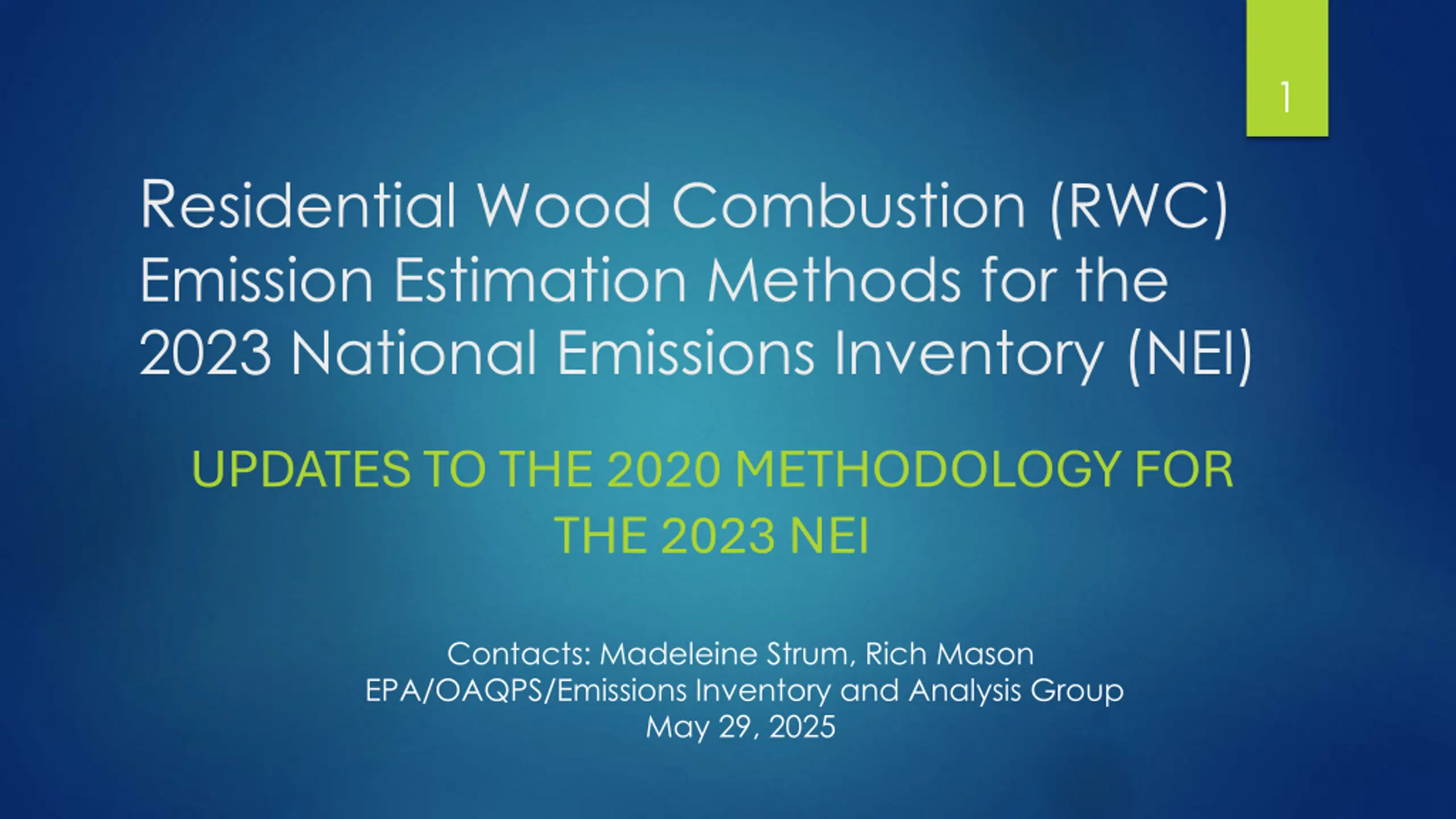 1

Residential Wood Combustion (RWC) Emission Estimation Methods for the 2023 National Emissions Inventory (NEI)

UPDATES TO THE 2020 METHODOLOGY FOR THE 2023 NEI

Contacts: Madeleine Strum, Rich Mason
EPA/OAQPS/Emissions Inventory and Analysis Group
May 29, 2025